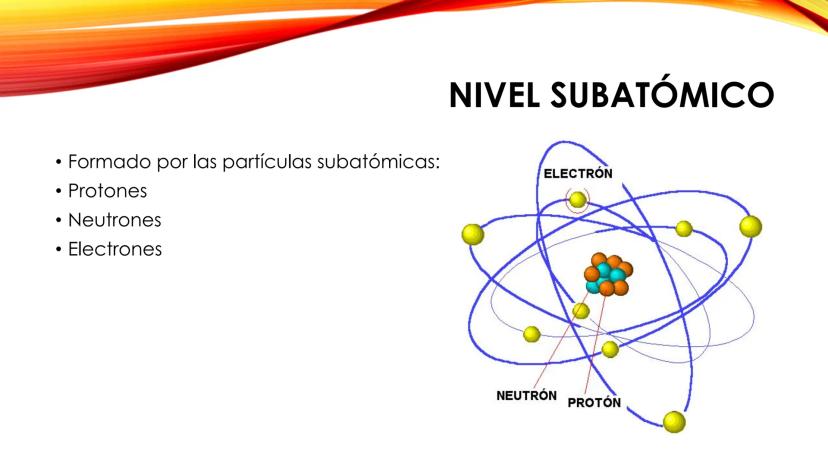 NIVEL SUBATÓMICO

• Formado por las partículas subatómicas:
• Protones
• Neutrones
• Electrones

ELECTRÓN

NEUTRÓN

PROTÓN